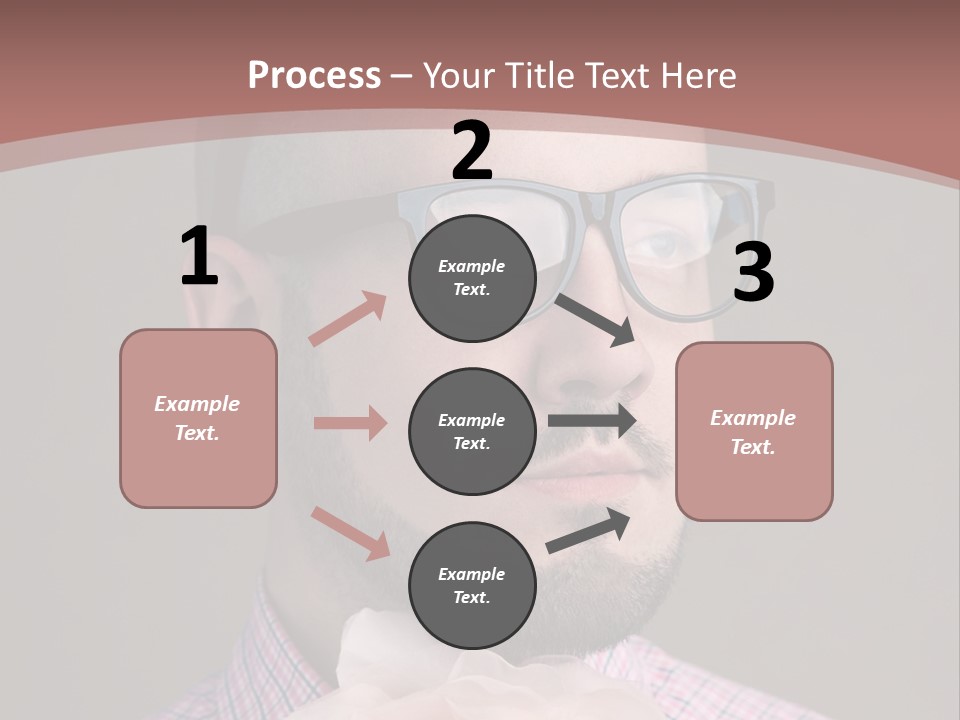 Process – Your Title Text Here

1

Example Text.

2

Example Text.

Example Text.

Example Text.

3

Example Text.